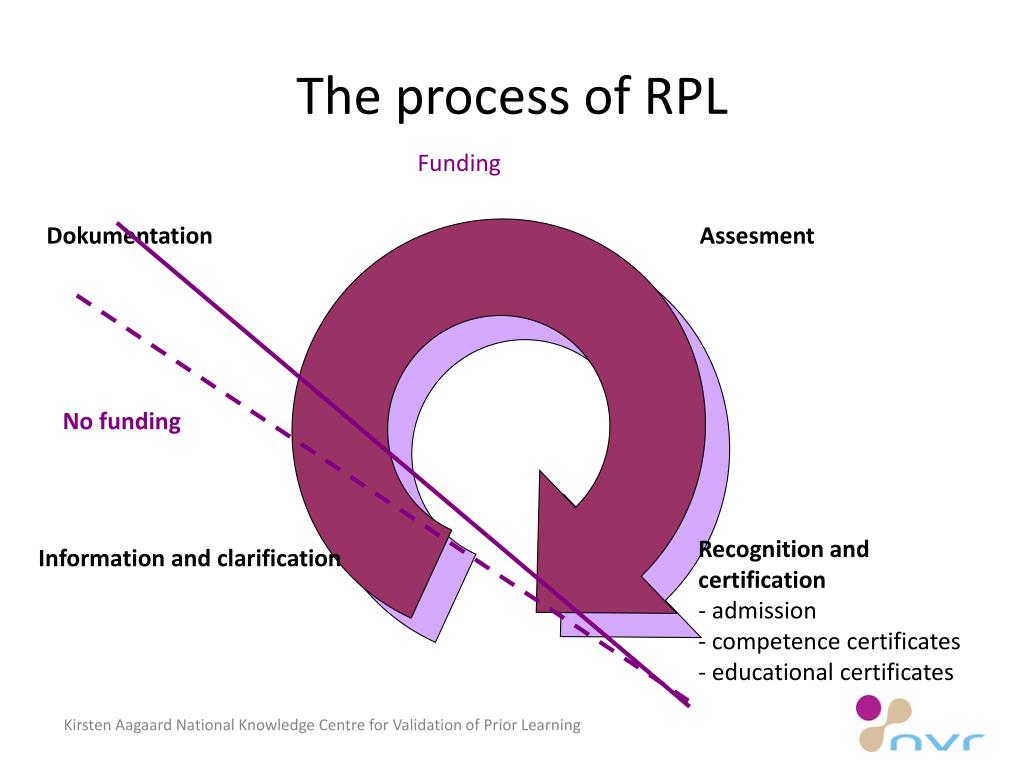 The process of RPL

Funding

Dokumentation

Assesment

No funding

Information and clarification

Recognition and certification
- admission
- competence certificates
- educational certificates

Kirsten Aagaard National Knowledge Centre for Validation of Prior Learning

nvr